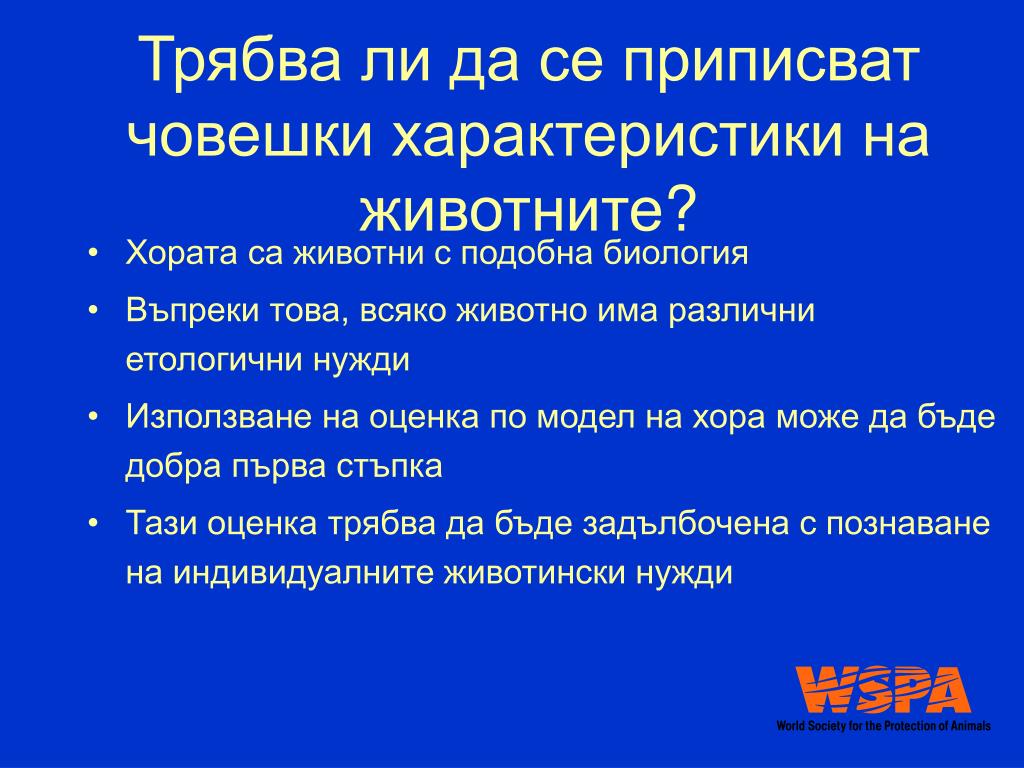 Трябва ли да се приписват човешки характеристики на животните?

• Хората са животни с подобна биология
• Въпреки това, всяко животно има различни етологични нужди
• Използване на оценка по модел на хора може да бъде добра първа стъпка
• Тази оценка трябва да бъде задълбочена с познаване на индивидуалните животински нужди

WSPA
World Society for the Protection of Animals